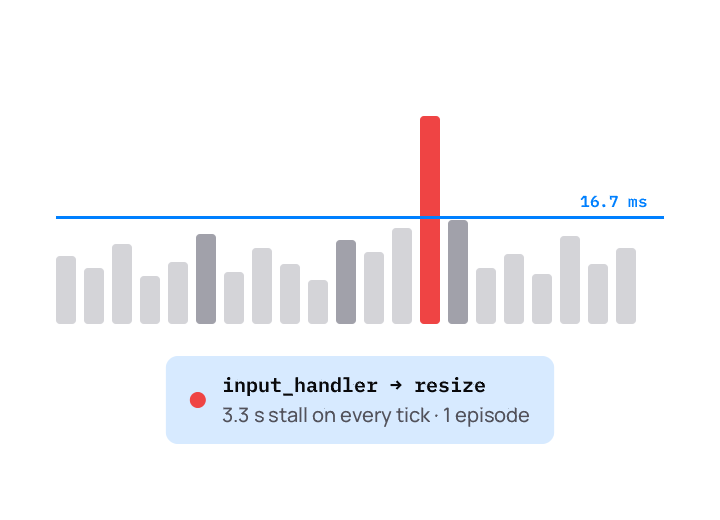 16.7 ms

input_handler → resize
3.3 s stall on every tick · 1 episode